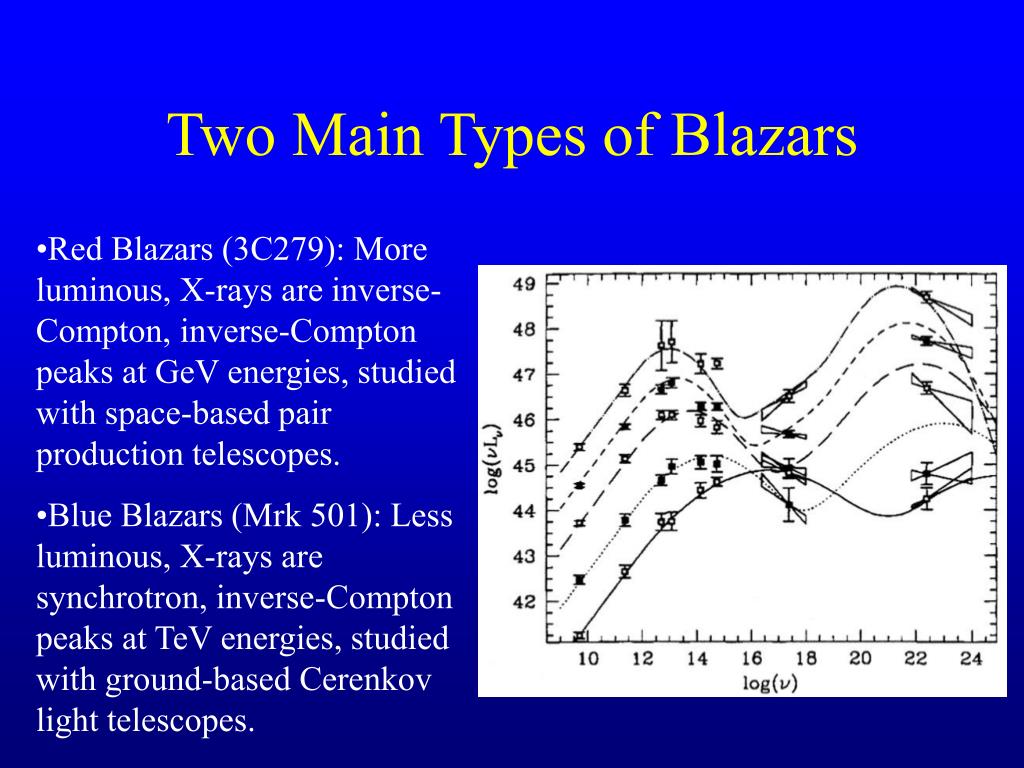 Two Main Types of Blazars

•Red Blazars (3C279): More luminous, X-rays are inverse-Compton, inverse-Compton peaks at GeV energies, studied with space-based pair production telescopes.

•Blue Blazars (Mrk 501): Less luminous, X-rays are synchrotron, inverse-Compton peaks at TeV energies, studied with ground-based Cerenkov light telescopes.

49
48
47
46
45
44
43
42
$\log(\nu L_\nu)$
10
12
14
16
18
20
22
24
$\log(\nu)$